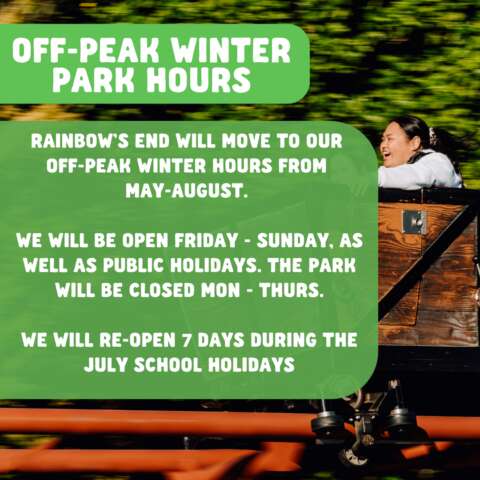 OFF-PEAK WINTER PARK HOURS

RAINBOW'S END WILL MOVE TO OUR OFF-PEAK WINTER HOURS FROM MAY-AUGUST.

WE WILL BE OPEN FRIDAY - SUNDAY, AS WELL AS PUBLIC HOLIDAYS. THE PARK WILL BE CLOSED MON - THURS.

WE WILL RE-OPEN 7 DAYS DURING THE JULY SCHOOL HOLIDAYS